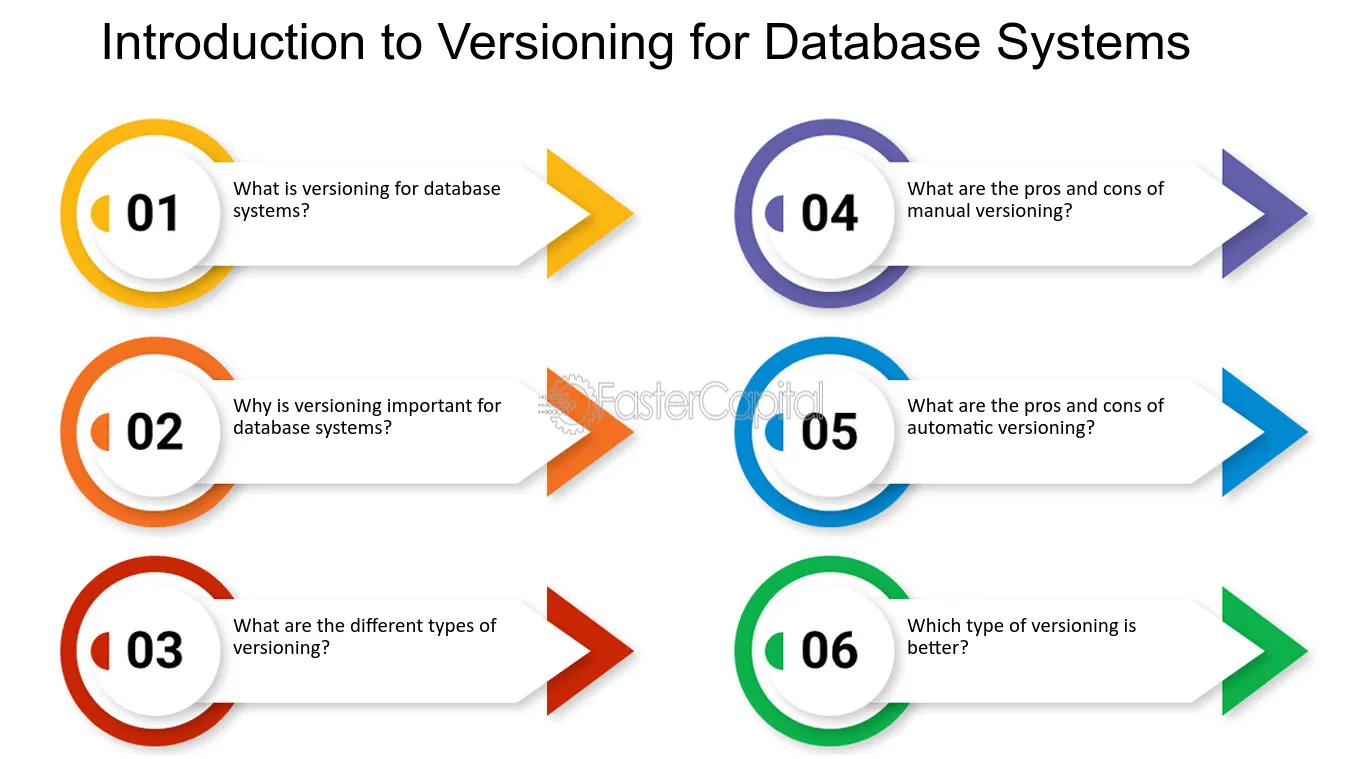 Introduction to Versioning for Database Systems

01 What is versioning for database systems?

02 Why is versioning important for database systems?

03 What are the different types of versioning?

04 What are the pros and cons of manual versioning?

05 What are the pros and cons of automatic versioning?

06 Which type of versioning is better?

FasterCapital